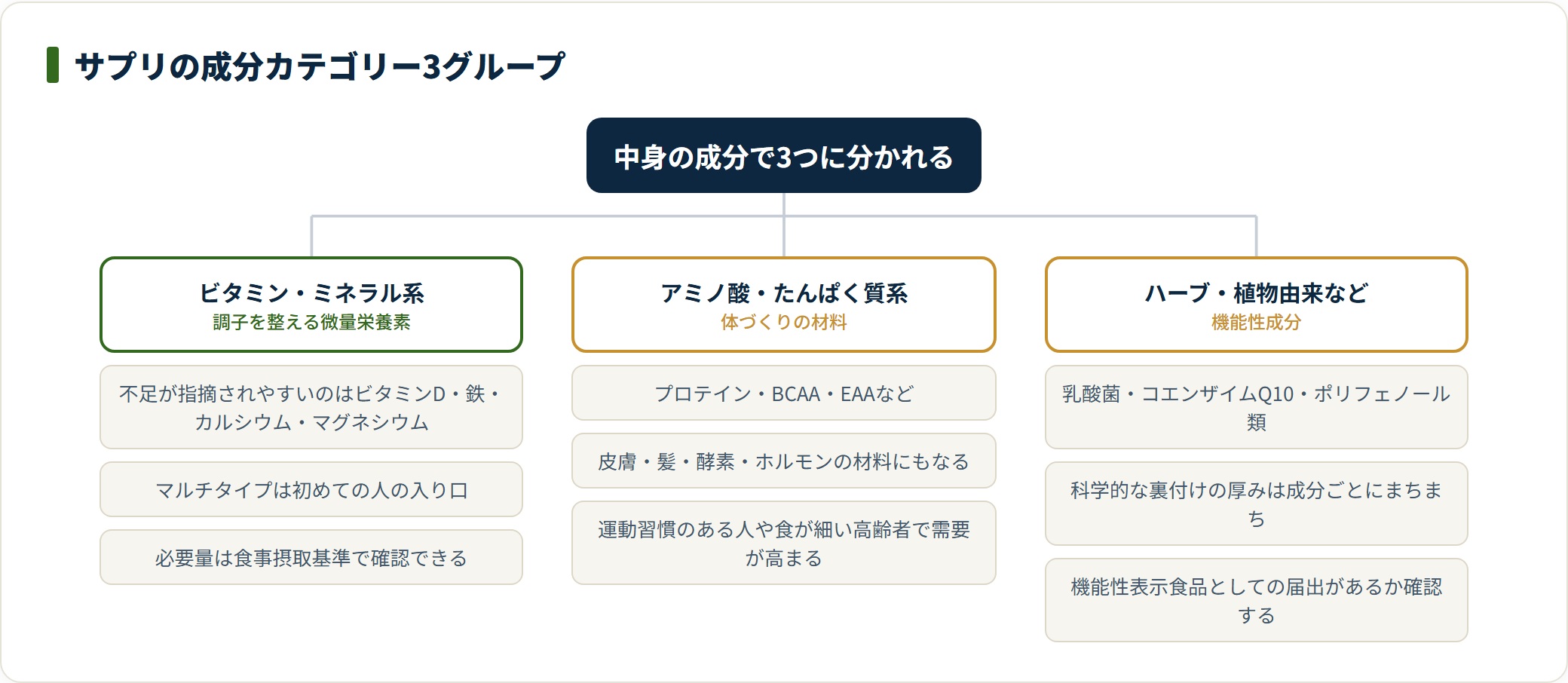 サプリの成分カテゴリー3グループ

中身の成分で3つに分かれる

ビタミン・ミネラル系
調子を整える微量栄養素

不足が指摘されやすいのはビタミンD・鉄・カルシウム・マグネシウム

マルチタイプは初めての人の入り口

必要量は食事摂取基準で確認できる

アミノ酸・たんぱく質系
体づくりの材料

プロテイン・BCAA・EAAなど

皮膚・髪・酵素・ホルモンの材料にもなる

運動習慣のある人や食が細い高齢者で需要が高まる

ハーブ・植物由来など
機能性成分

乳酸菌・コエンザイムQ10・ポリフェノール類

科学的な裏付けの厚みは成分ごとにまちまち

機能性表示食品としての届出があるか確認する